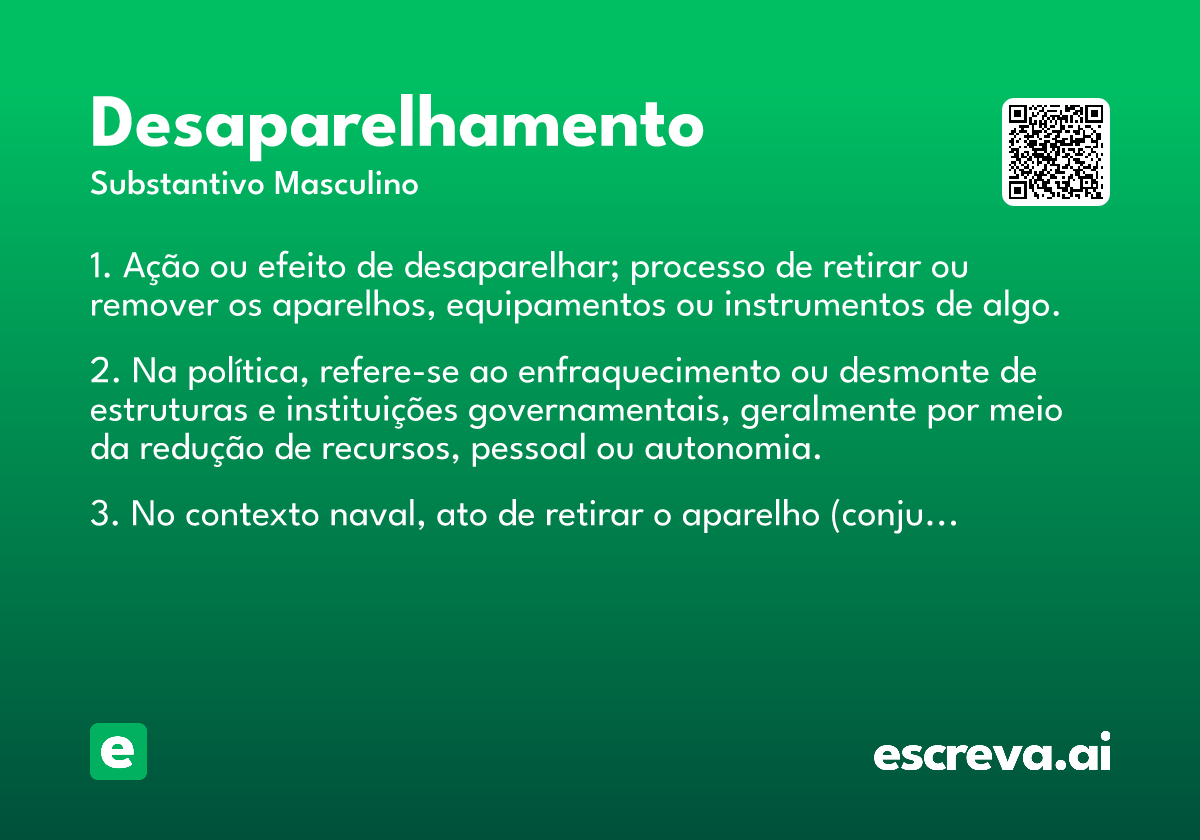 Desaparelhamento
Substantivo Masculino

1. Ação ou efeito de desaparelhar; processo de retirar ou remover os aparelhos, equipamentos ou instrumentos de algo.

2. Na política, refere-se ao enfraquecimento ou desmonte de estruturas e instituições governamentais, geralmente por meio da redução de recursos, pessoal ou autonomia.

3. No contexto naval, ato de retirar o aparelho (conju…

e

escreva.ai